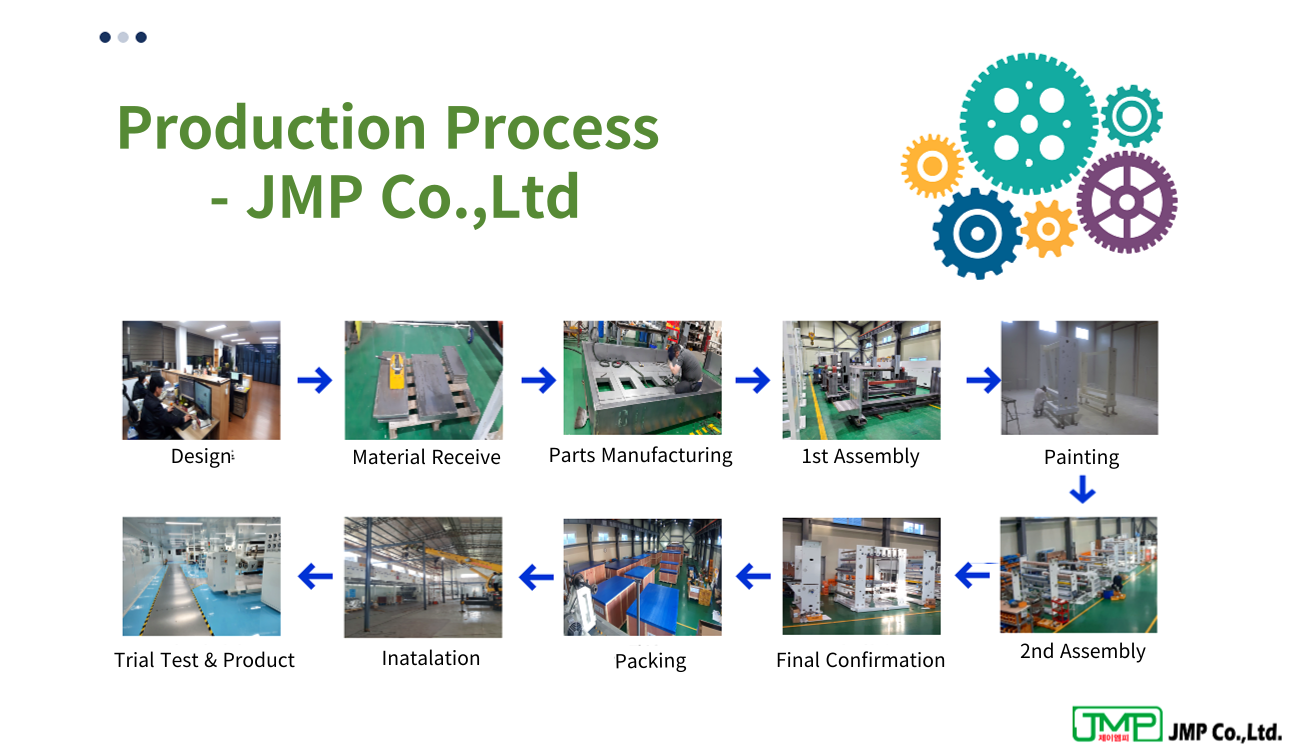 Production Process
- JMP Co.,Ltd

Design

Material Receive

Parts Manufacturing

1st Assembly

Painting

2nd Assembly

Final Confirmation

Packing

Inatalation

Trial Test & Product

JMP 제이엠피 JMP Co.,Ltd.